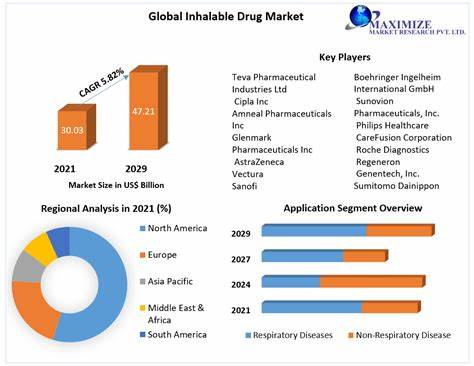 Global Inhalable Drug Market

MAXIMIZE
MARKET RESEARCH PVT. LTD.

CAGR 5.82%

30.03

47.21

2021

2029

Market Size in US$ Billion

Key Players

Teva Pharmaceutical Industries Ltd
Cipla Inc
Amneal Pharmaceuticals Inc
Glenmark Pharmaceuticals Inc
AstraZeneca
Vectura
Sanofi

Boehringer Ingelheim International GmbH
Sunovion Pharmaceuticals, Inc.
Philips Healthcare
CareFusion Corporation
Roche Diagnostics
Regeneron
Genentech, Inc.
Sumitomo Dainippon

Regional Analysis in 2021 (%)

North America
Europe
Asia Pacific
Middle East & Africa
South America

Application Segment Overview

2029
2027
2024
2021

Respiratory Diseases
Non-Respiratory Disease